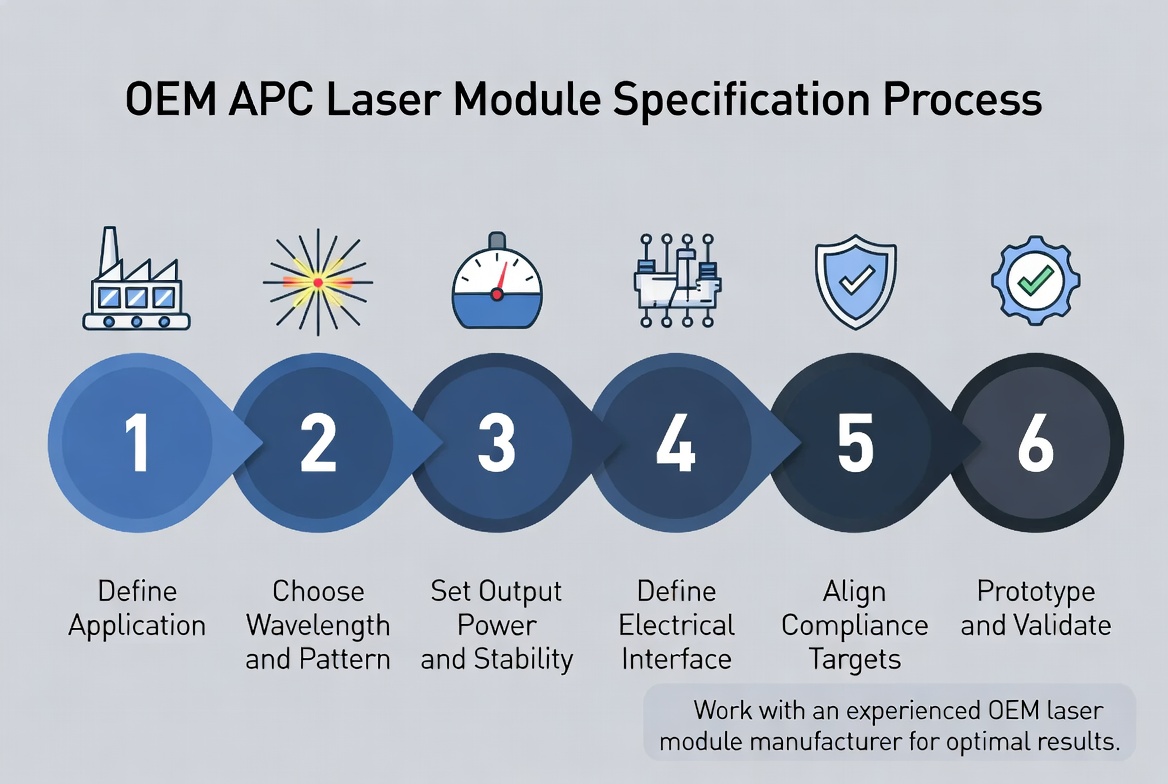 OEM APC Laser Module Specification Process

1

Define Application

2

Choose Wavelength and Pattern

3

Set Output Power and Stability

4

Define Electrical Interface

5

Align Compliance Targets

6

Prototype and Validate

Work with an experienced OEM laser module manufacturer for optimal results.